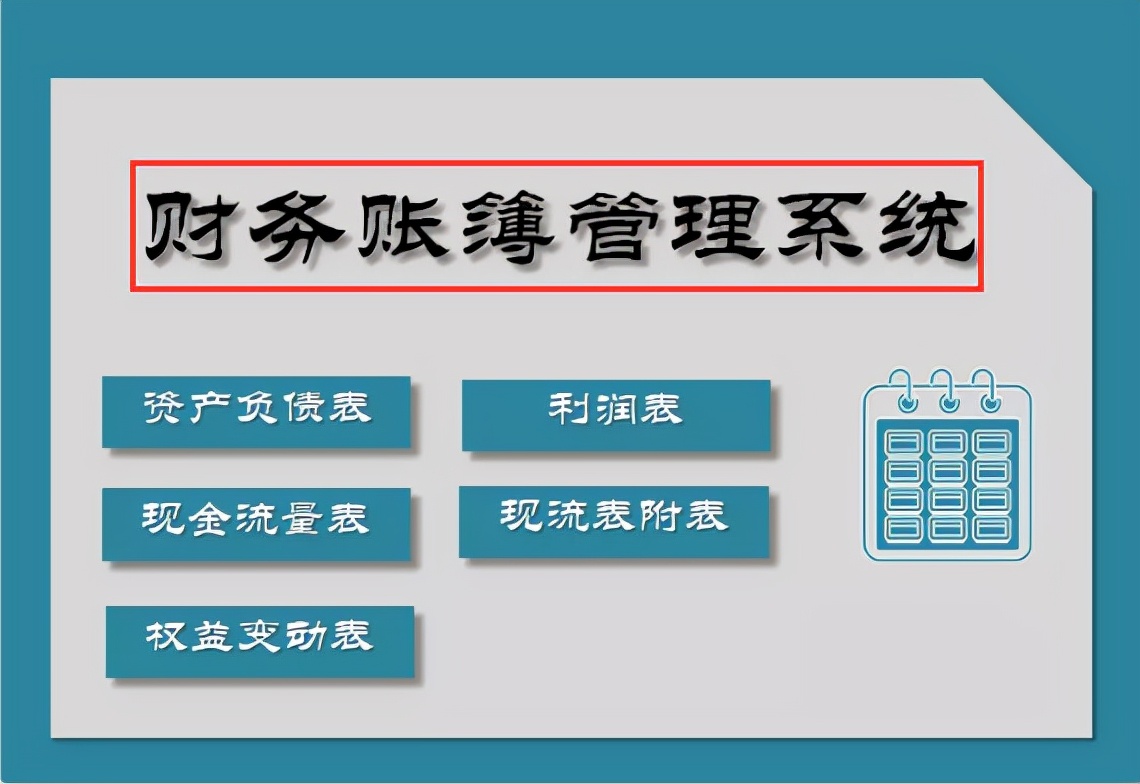 财务账簿管理系统

资产负债表

利润表

现金流量表

现流表附表

权益变动表